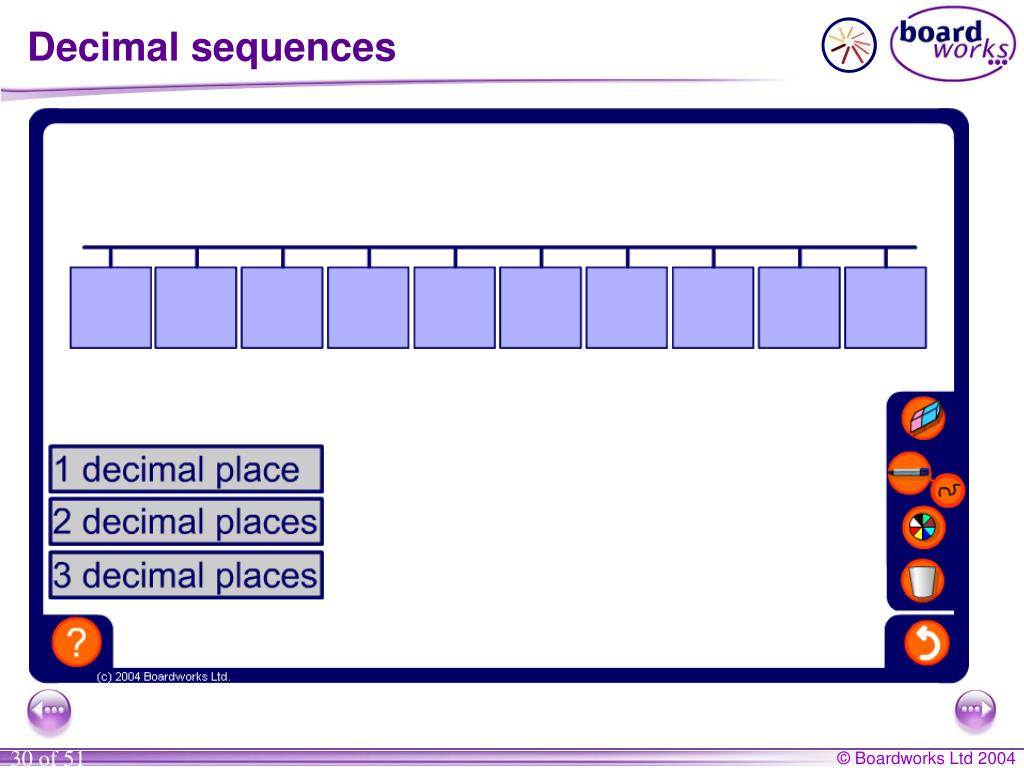 Decimal sequences

board works

1 decimal place
2 decimal places
3 decimal places

?

(c) 2004 Boardworks Ltd.

30 of 51

© Boardworks Ltd 2004